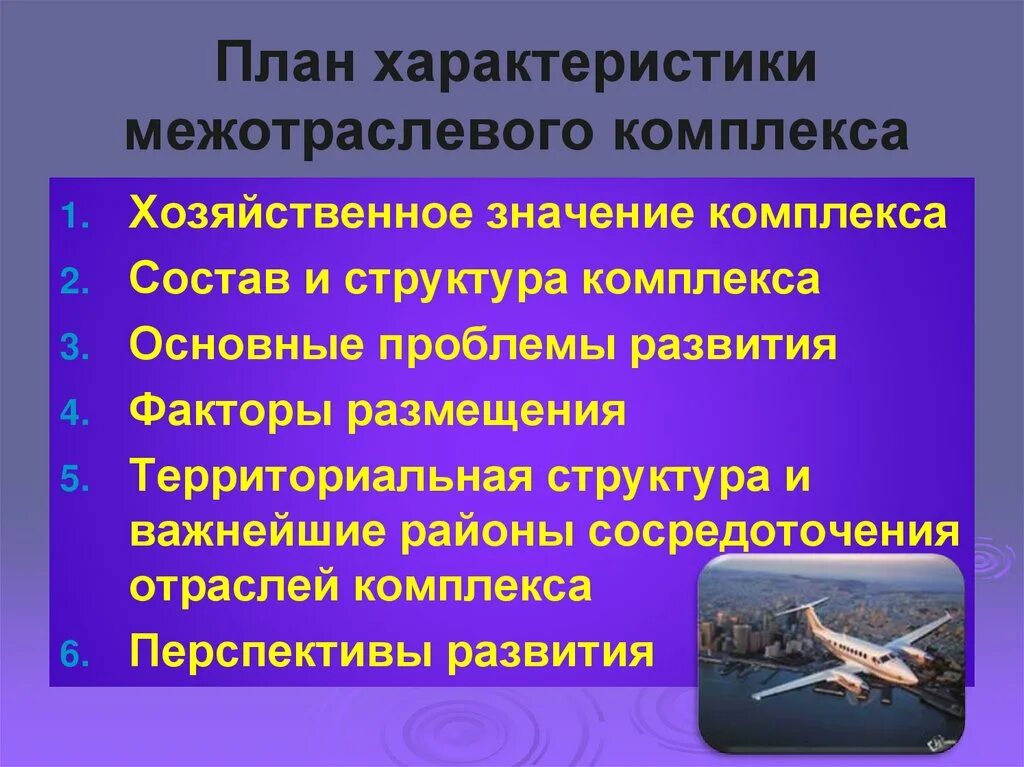 План характеристики межотраслевого комплекса

1. Хозяйственное значение комплекса
2. Состав и структура комплекса
3. Основные проблемы развития
4. Факторы размещения
5. Территориальная структура и важнейшие районы сосредоточения отраслей комплекса
6. Перспективы развития